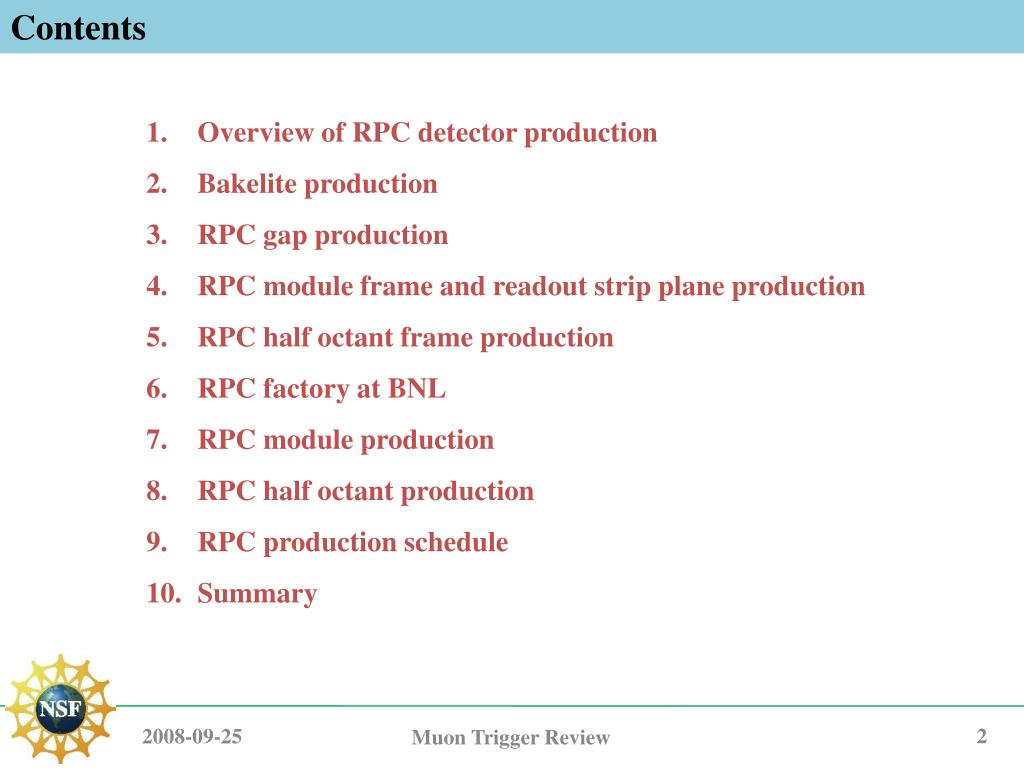 Contents

1. Overview of RPC detector production
2. Bakelite production
3. RPC gap production
4. RPC module frame and readout strip plane production
5. RPC half octant frame production
6. RPC factory at BNL
7. RPC module production
8. RPC half octant production
9. RPC production schedule
10. Summary

NSF

2008-09-25

Muon Trigger Review

2